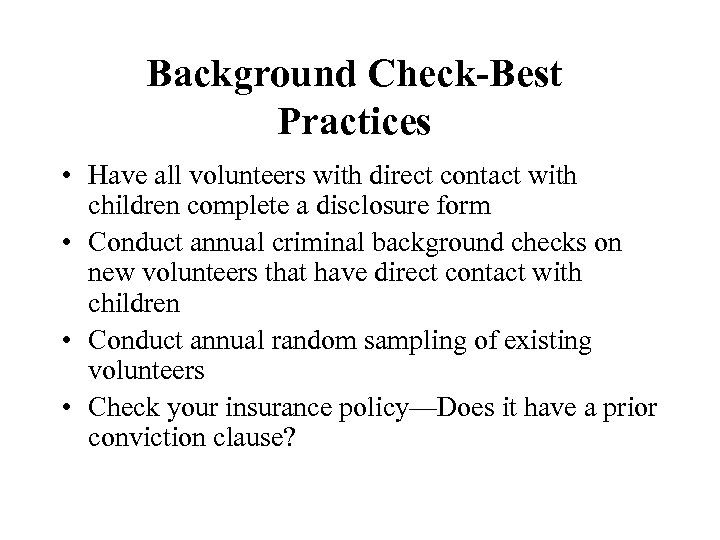 Background Check-Best Practices

• Have all volunteers with direct contact with children complete a disclosure form
• Conduct annual criminal background checks on new volunteers that have direct contact with children
• Conduct annual random sampling of existing volunteers
• Check your insurance policy—Does it have a prior conviction clause?